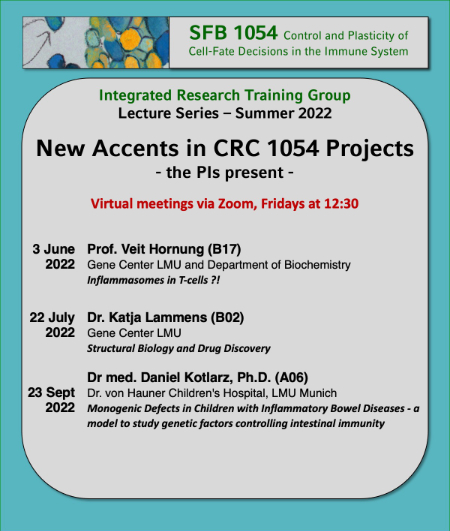 SFB 1054 Control and Plasticity of Cell-Fate Decisions in the Immune System

Integrated Research Training Group
Lecture Series – Summer 2022

New Accents in CRC 1054 Projects
- the PIs present -

Virtual meetings via Zoom, Fridays at 12:30

3 June 2022
Prof. Veit Hornung (B17)
Gene Center LMU and Department of Biochemistry
Inflammasomes in T-cells ?!

22 July 2022
Dr. Katja Lammens (B02)
Gene Center LMU
Structural Biology and Drug Discovery

23 Sept 2022
Dr med. Daniel Kotlarz, Ph.D. (A06)
Dr. von Hauner Children's Hospital, LMU Munich
Monogenic Defects in Children with Inflammatory Bowel Diseases - a model to study genetic factors controlling intestinal immunity